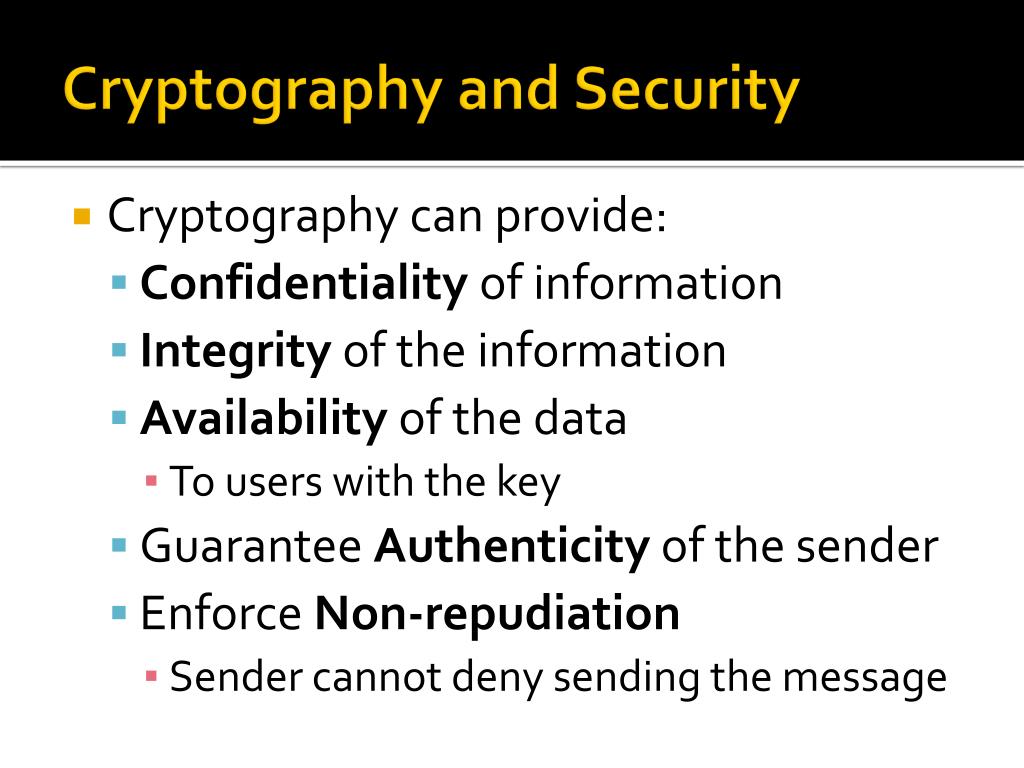 Cryptography and Security

Cryptography can provide:

Confidentiality of information

Integrity of the information

Availability of the data

To users with the key

Guarantee Authenticity of the sender

Enforce Non-repudiation

Sender cannot deny sending the message